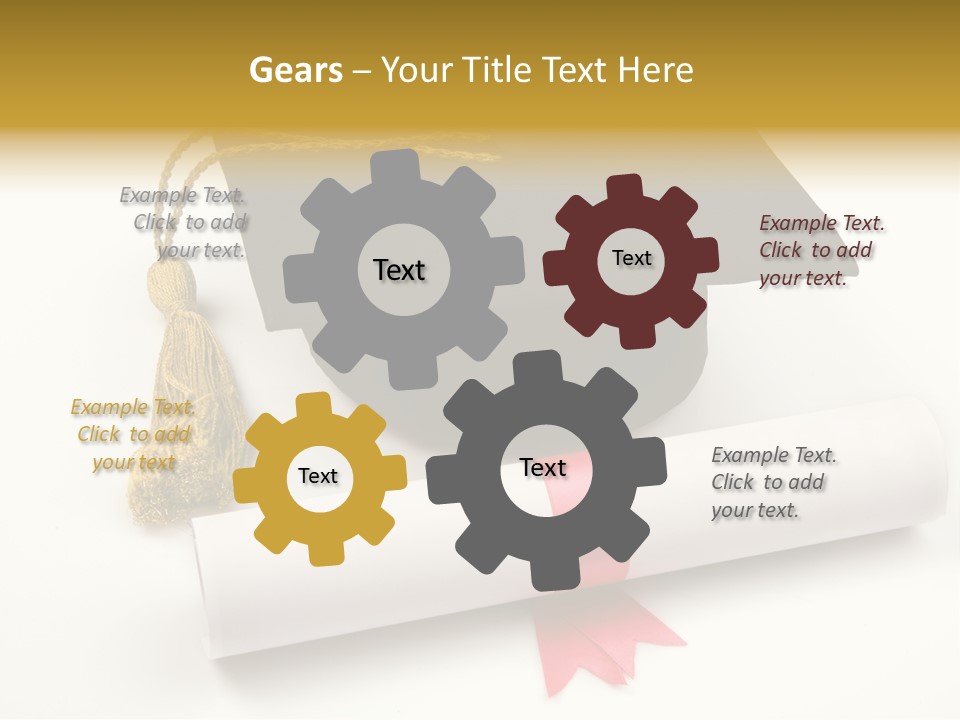 Gears – Your Title Text Here

Example Text. Click to add your text.

Text

Text

Example Text. Click to add your text.

Example Text. Click to add your text

Text

Text

Example Text. Click to add your text.